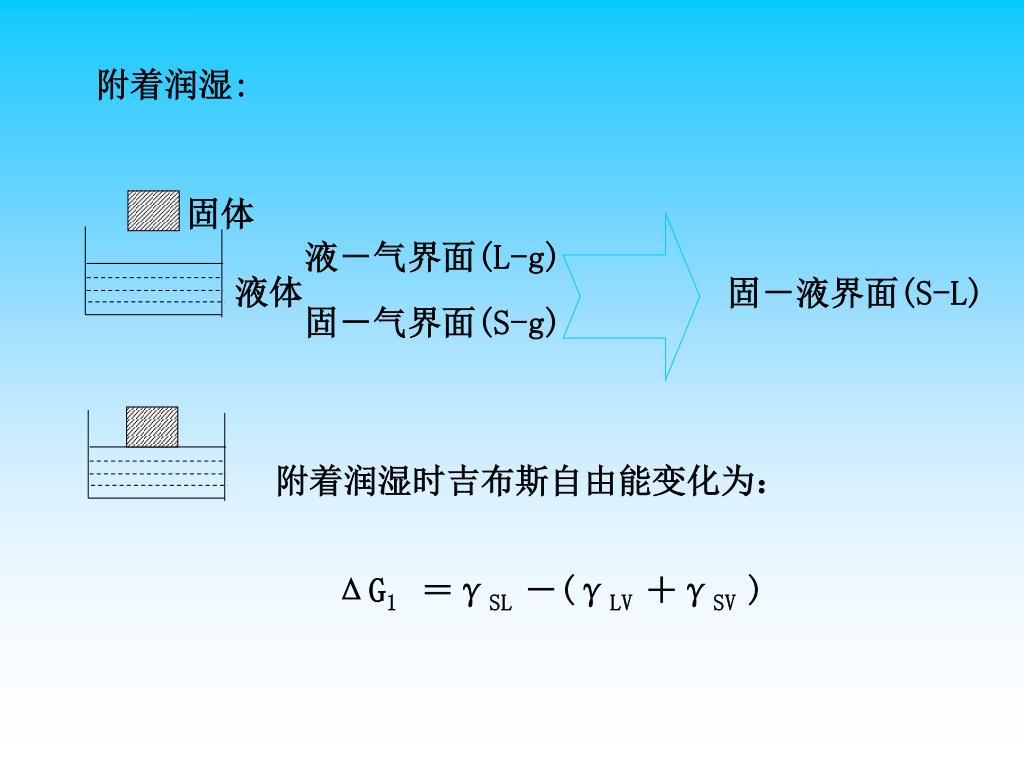 附着润湿:

固体

液体

液－气界面(L-g)

固－气界面(S-g)

固－液界面(S-L)

附着润湿时吉布斯自由能变化为：

$\Delta G_1 = \gamma_{SL} - (\gamma_{LV} + \gamma_{SV})$